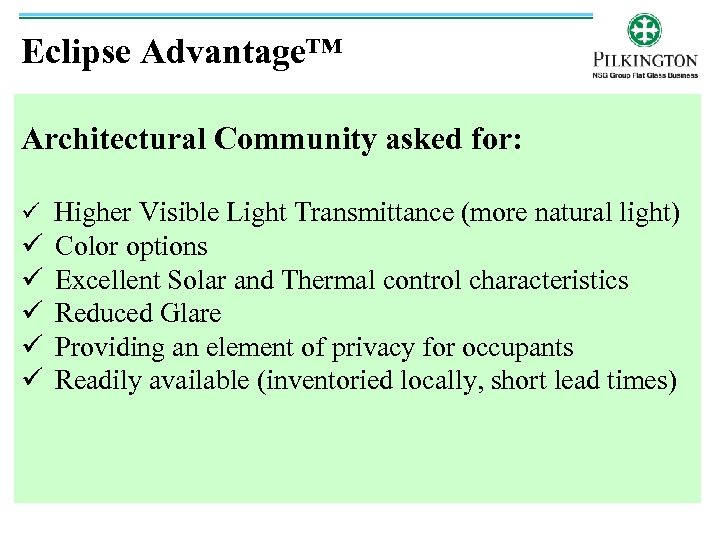 Eclipse Advantage™

PILKINGTON
NSG Group Flat Glass Business

Architectural Community asked for:

✓ Higher Visible Light Transmittance (more natural light)
✓ Color options
✓ Excellent Solar and Thermal control characteristics
✓ Reduced Glare
✓ Providing an element of privacy for occupants
✓ Readily available (inventoried locally, short lead times)